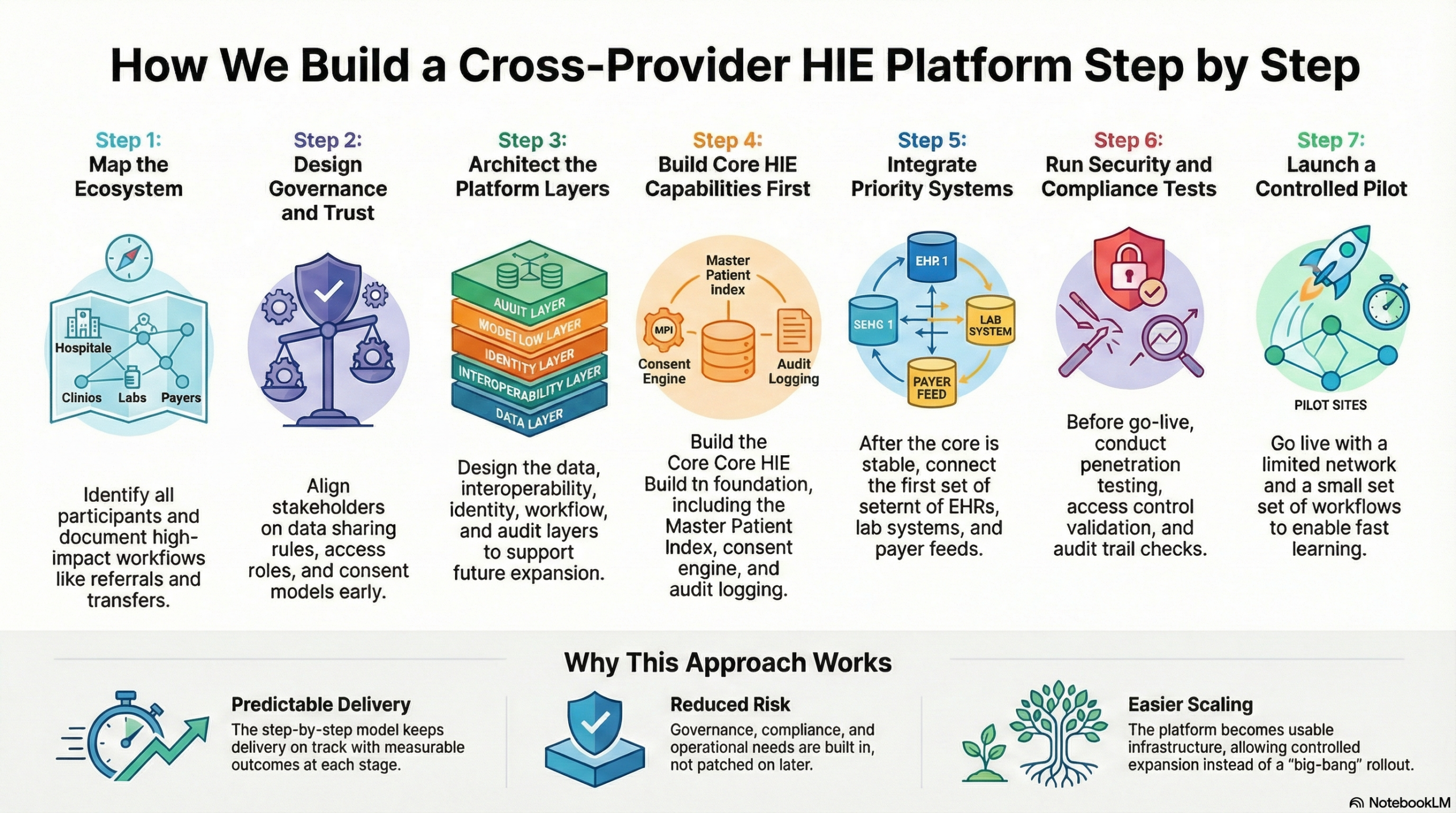 How We Build a Cross-Provider HIE Platform Step by Step

Step 1:
Map the Ecosystem

Hospitale
Clinios
Labs
Payers

Identify all participants and document high-impact workflows like referrals and transfers.

Step 2:
Design Governance and Trust

Align stakeholders on data sharing rules, access roles, and consent models early.

Step 3:
Architect the Platform Layers

AUUIT LAYER
MODET LOW LAYER
IDENTITY LAYER
INTEROPERABILITY LAYER
DATA LAYER

Design the data, interoperability, identity, workflow, and audit layers to support future expansion.

Step 4:
Build Core HIE Capabilities First

Master Patient index
MPI
Consent Engine
Audit Logging

Build the Core Core HIE Build tn foundation, including the Master Patient Index, consent engine, and audit logging.

Step 5:
Integrate Priority Systems

EHR 1
SEHG 1
LAB SYSTEM
PAYER FEED

After the core is stable, connect the first set of seternt of EHRs, lab systems, and payer feeds.

Step 6:
Run Security and Compliance Tests

Before go-live, conduct penetration testing, access control validation, and audit trail checks.

Step 7:
Launch a Controlled Pilot

PILOT SITES

Go live with a limited network and a small set set of workflows to enable fast learning.

Why This Approach Works

Predictable Delivery
The step-by-step model keeps delivery on track with measurable outcomes at each stage.

Reduced Risk
Governance, compliance, and operational needs are built in, not patched on later.

Easier Scaling
The platform becomes usable infrastructure, allowing controlled expansion instead of a "big-bang" rollout.

NotebookLM